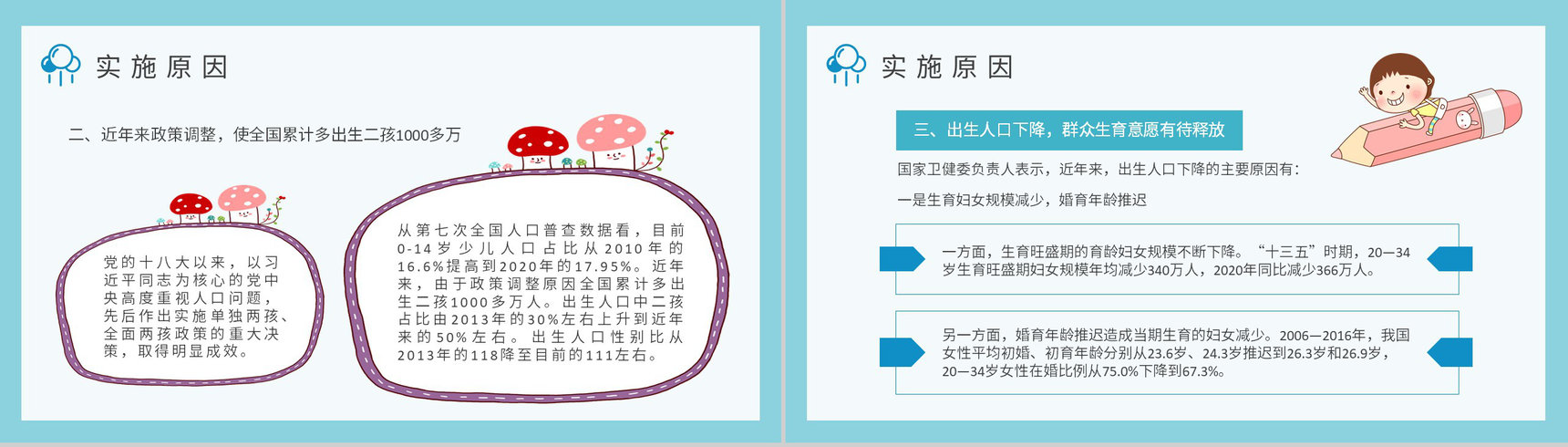 实施原因

二、近年来政策调整，使全国累计多出生二孩1000多万

党的十八大以来，以习近平同志为核心的党中央高度重视人口问题，先后作出实施单独两孩、全面两孩政策的重大决策，取得明显成效。

从第七次全国人口普查数据看，目前0-14岁少儿人口占比从2010年的16.6%提高到2020年的17.95%。近年来，由于政策调整原因全国累计多出生二孩1000多万人。出生人口中二孩占比由2013年的30%左右上升到近年来的50%左右。出生人口性别比从2013年的118降至目前的111左右。

实施原因

三、出生人口下降，群众生育意愿有待释放

国家卫健委负责人表示，近年来，出生人口下降的主要原因有：

一是生育妇女规模减少，婚育年龄推迟

一方面，生育旺盛期的育龄妇女规模不断下降。“十三五”时期，20—34岁生育旺盛期妇女规模年均减少340万人，2020年同比减少366万人。

另一方面，婚育年龄推迟造成当期生育的妇女减少。2006—2016年，我国女性平均初婚、初育年龄分别从23.6岁、24.3岁推迟到26.3岁和26.9岁，20—34岁女性在婚比例从75.0%下降到67.3%。